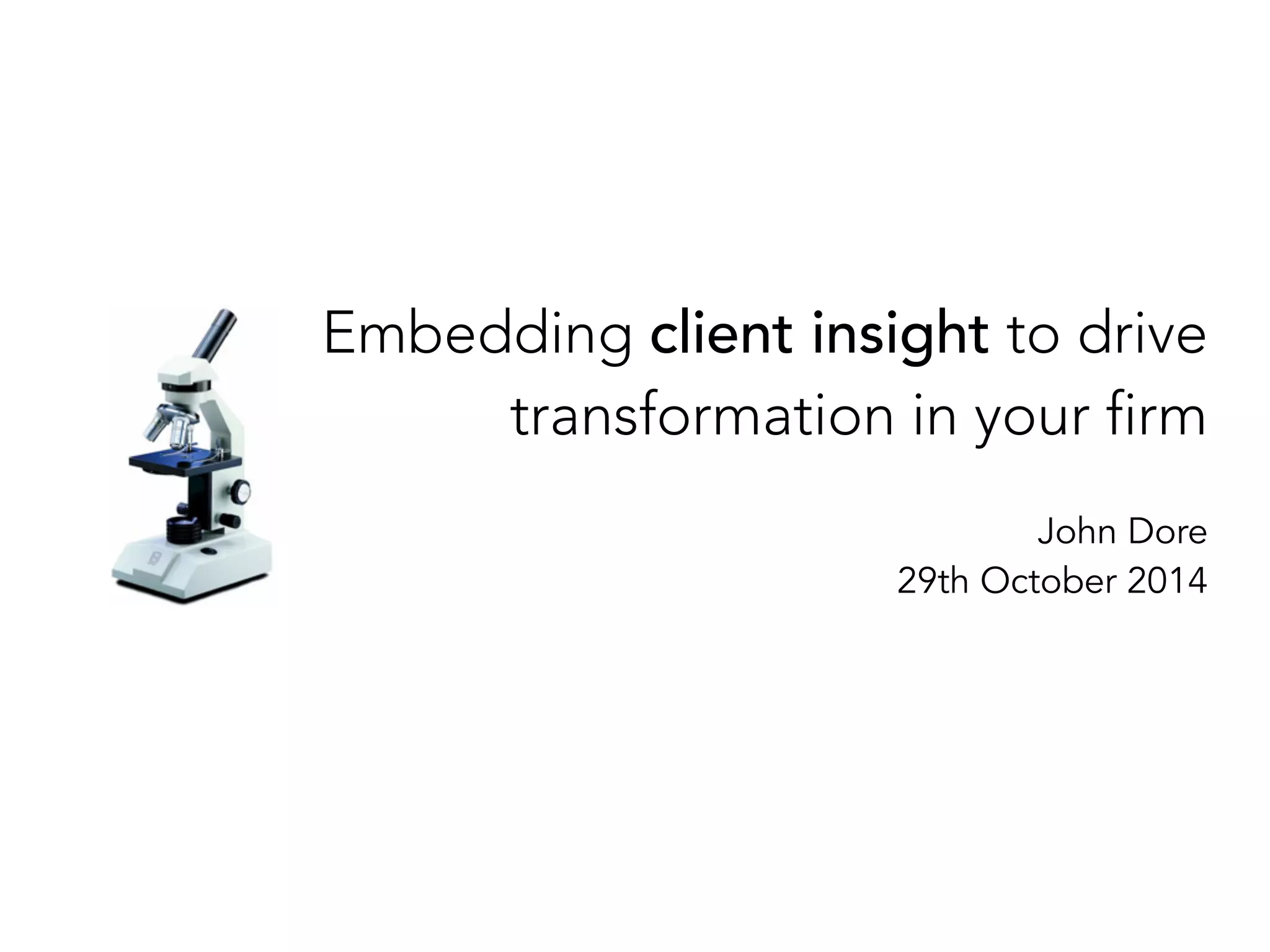 Embedding client insight to drive transformation in your firm

John Dore
29th October 2014